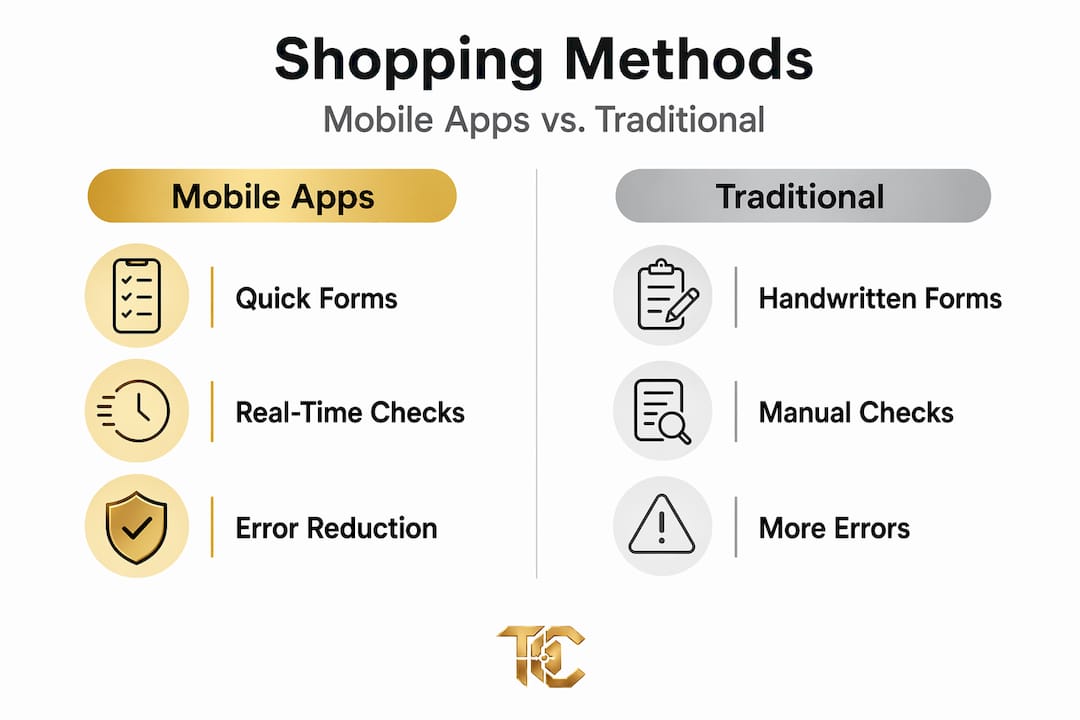 Shopping Methods
Mobile Apps vs. Traditional

Mobile Apps

Quick Forms

Real-Time Checks

Error Reduction

Traditional

Handwritten Forms

Manual Checks

More Errors

TC